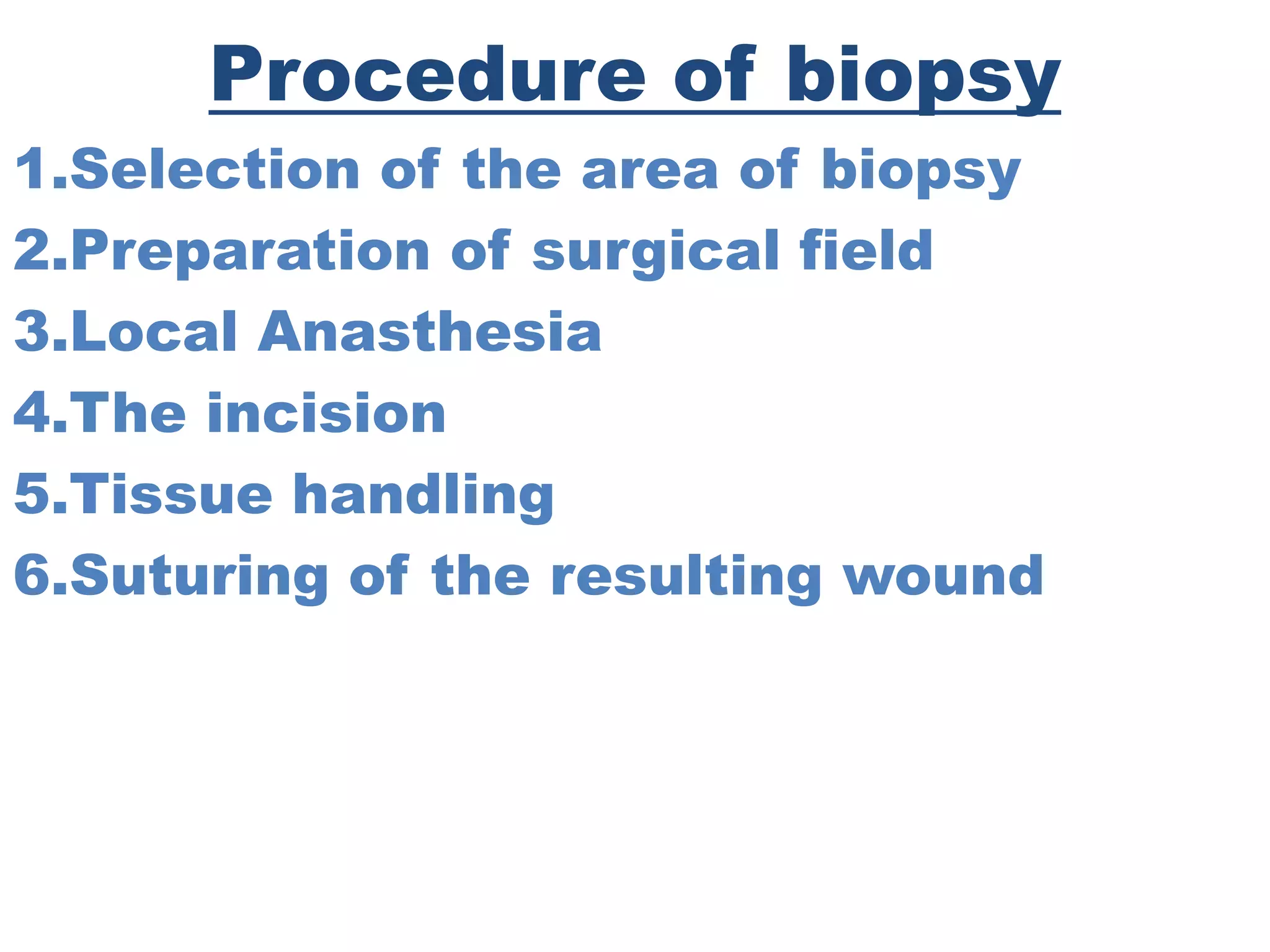 Procedure of biopsy

1.Selection of the area of biopsy
2.Preparation of surgical field
3.Local Anasthesia
4.The incision
5.Tissue handling
6.Suturing of the resulting wound